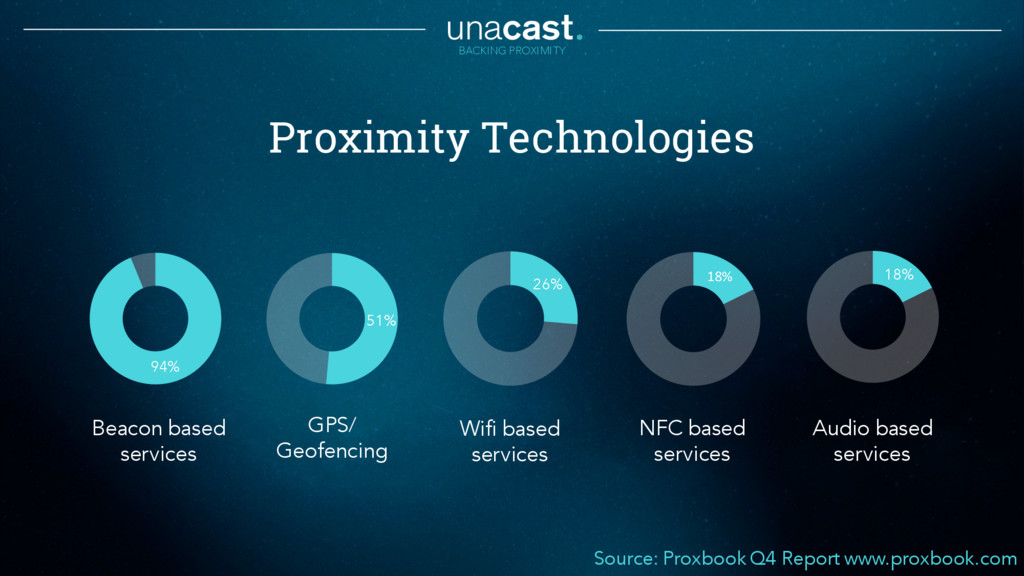 unacast.
BACKING PROXIMITY

Proximity Technologies

94%
Beacon based services

51%
GPS/ Geofencing

26%
Wifi based services

18%
NFC based services

18%
Audio based services

Source: Proxbook Q4 Report www.proxbook.com